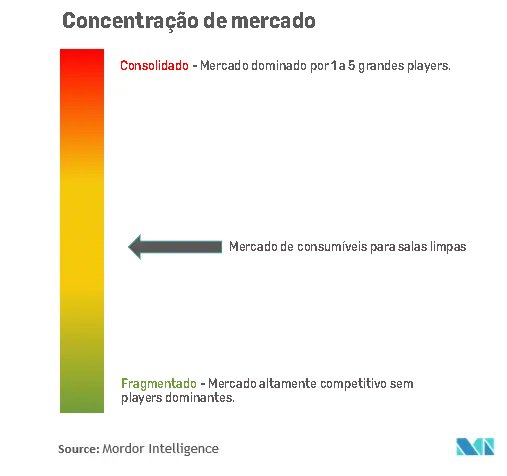 Concentração de mercado

Consolidado - Mercado dominado por 1 a 5 grandes players.

Mercado de consumíveis para salas limpas

Fragmentado - Mercado altamente competitivo sem players dominantes.

Source: Mordor Intelligence